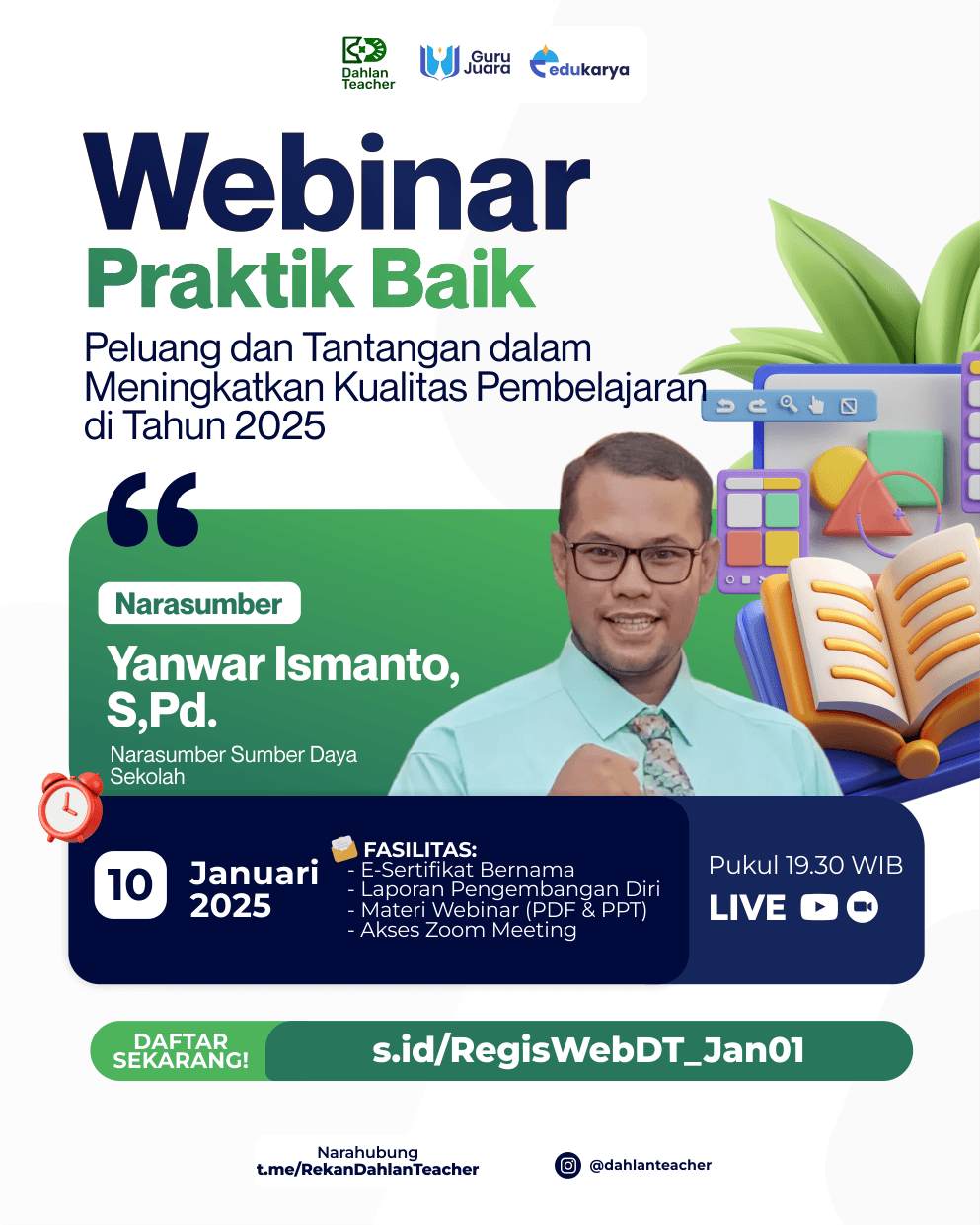 Dahlan Teacher
Guru Juara
edukarya

Webinar
Praktik Baik

Peluang dan Tantangan dalam Meningkatkan Kualitas Pembelajaran di Tahun 2025

Narasumber
Yanwar Ismanto, S,Pd.
Narasumber Sumber Daya Sekolah

10 Januari 2025

FASILITAS:
- E-Sertifikat Bernama
- Laporan Pengembangan Diri
- Materi Webinar (PDF & PPT)
- Akses Zoom Meeting

Pukul 19.30 WIB
LIVE

DAFTAR SEKARANG!
s.id/RegisWebDT_Jan01

Narahubung
t.me/RekanDahlanTeacher

@dahlanteacher